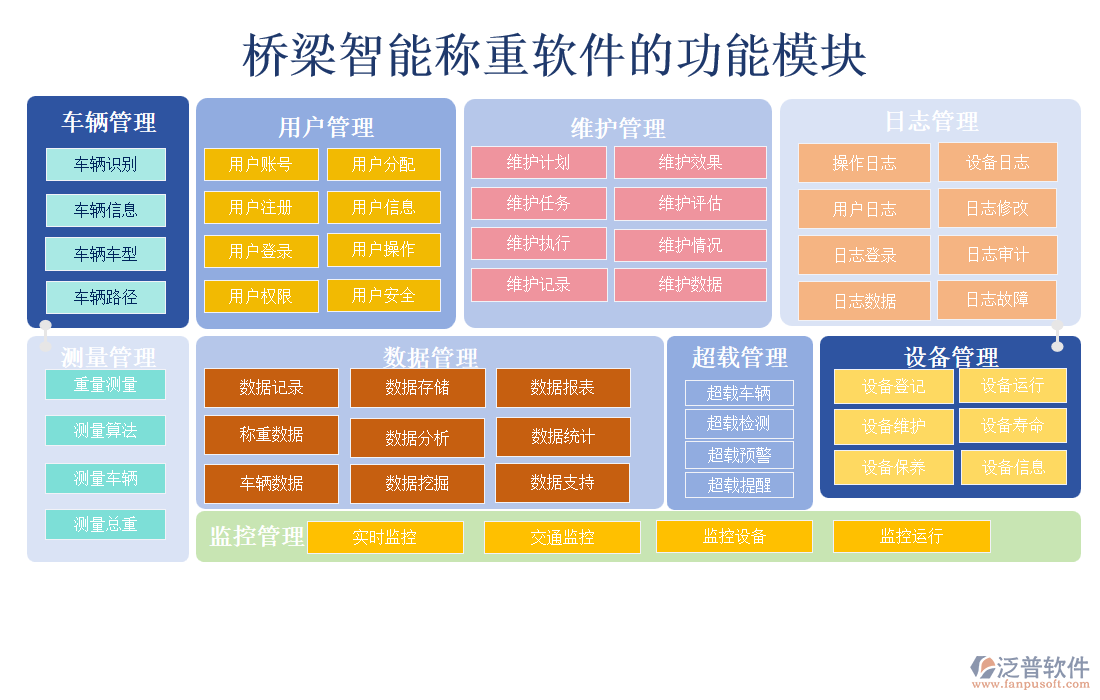 桥梁智能称重软件的功能模块

车辆管理
车辆识别
车辆信息
车辆车型
车辆路径

用户管理
用户账号
用户分配
用户注册
用户信息
用户登录
用户操作
用户权限
用户安全

维护管理
维护计划
维护效果
维护任务
维护评估
维护执行
维护情况
维护记录
维护数据

日志管理
操作日志
设备日志
用户日志
日志修改
日志登录
日志审计
日志数据
日志故障

测量管理
重量测量
测量算法
测量车辆
测量总重

数据管理
数据记录
数据存储
数据报表
称重数据
数据分析
数据统计
车辆数据
数据挖掘
数据支持

超载管理
超载车辆
超载检测
超载预警
超载提醒

设备管理
设备登记
设备运行
设备维护
设备寿命
设备保养
设备信息

监控管理
实时监控
交通监控
监控设备
监控运行

泛普软件
www.fanpusoft.com